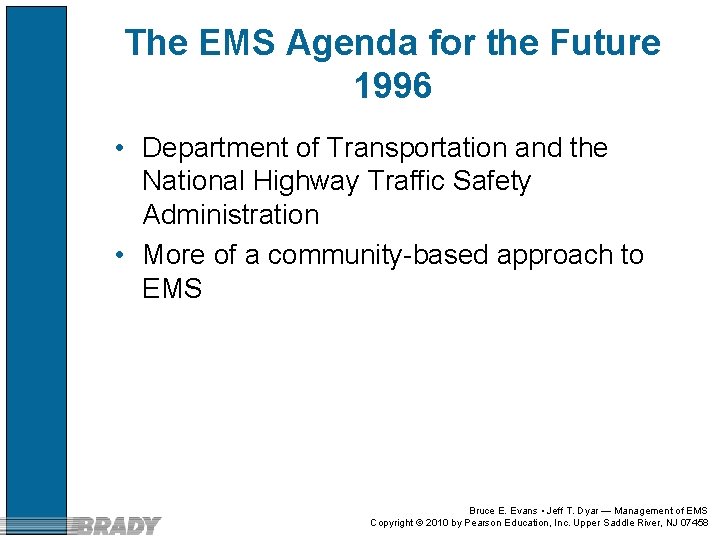 The EMS Agenda for the Future 1996

• Department of Transportation and the National Highway Traffic Safety Administration
• More of a community-based approach to EMS

BRADY

Bruce E. Evans • Jeff T. Dyar — Management of EMS
Copyright © 2010 by Pearson Education, Inc. Upper Saddle River, NJ 07458